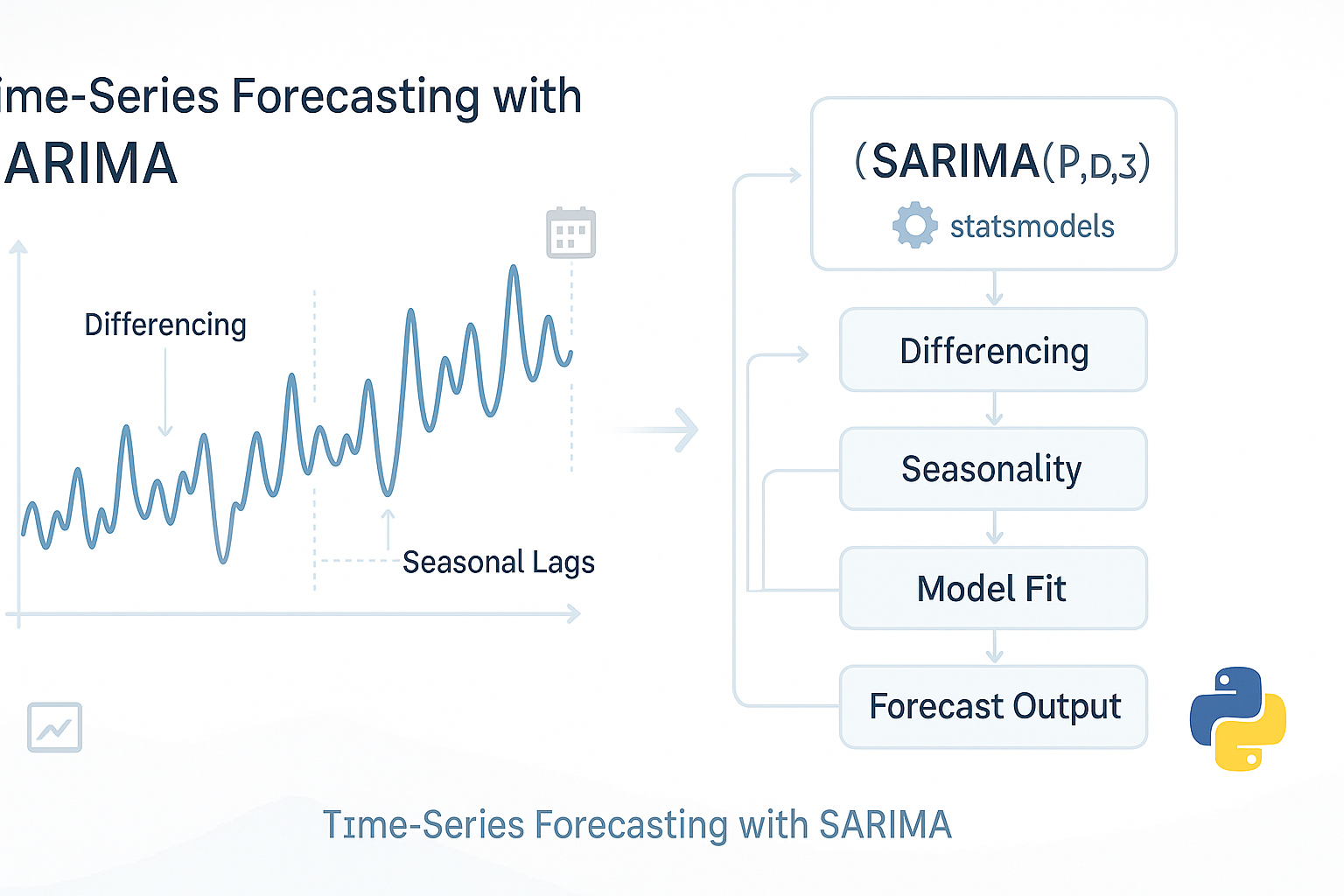 ime-Series Forecasting with
ARIMA

Differencing

Seasonal Lags

(SARIMA(P,D,3)
statsmodels

Differencing

Seasonality

Model Fit

Forecast Output

Tıme-Series Forecasting with SARIMA